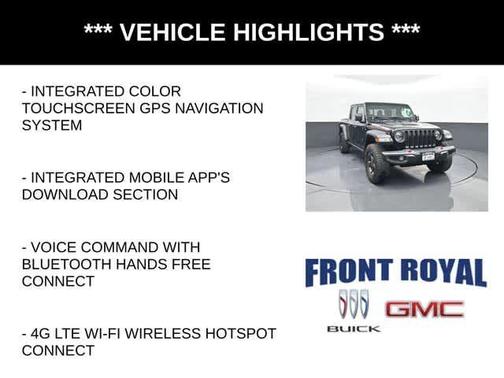 *** VEHICLE HIGHLIGHTS ***

- INTEGRATED COLOR TOUCHSCREEN GPS NAVIGATION SYSTEM

- INTEGRATED MOBILE APP'S DOWNLOAD SECTION

- VOICE COMMAND WITH BLUETOOTH HANDS FREE CONNECT

- 4G LTE WI-FI WIRELESS HOTSPOT CONNECT

FRONT ROYAL

BUICK

GMC